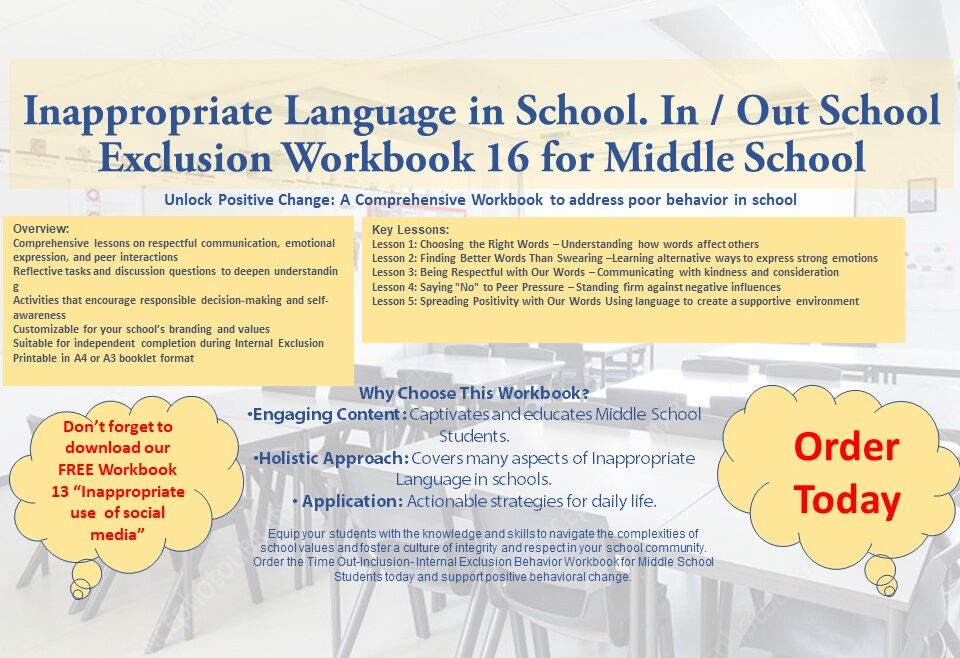 Inappropriate Language in School. In / Out School Exclusion Workbook 16 for Middle School

Unlock Positive Change: A Comprehensive Workbook to address poor behavior in school

Overview:
Comprehensive lessons on respectful communication, emotional expression, and peer interactions
Reflective tasks and discussion questions to deepen understanding
Activities that encourage responsible decision-making and self-awareness
Customizable for your school's branding and values
Suitable for independent completion during Internal Exclusion
Printable in A4 or A3 booklet format

Key Lessons:
Lesson 1: Choosing the Right Words – Understanding how words affect others
Lesson 2: Finding Better Words Than Swearing –Learning alternative ways to express strong emotions
Lesson 3: Being Respectful with Our Words – Communicating with kindness and consideration
Lesson 4: Saying "No" to Peer Pressure – Standing firm against negative influences
Lesson 5: Spreading Positivity with Our Words Using language to create a supportive environment

Don't forget to download our FREE Workbook 13 "Inappropriate use of social media"

Why Choose This Workbook?
•Engaging Content: Captivates and educates Middle School Students.
•Holistic Approach: Covers many aspects of Inappropriate Language in schools.
• Application: Actionable strategies for daily life.

Equip your students with the knowledge and skills to navigate the complexities of school values and foster a culture of integrity and respect in your school community. Order the Time Out-Inclusion- Internal Exclusion Behavior Workbook for Middle School Students today and support positive behavioral change.

Order Today